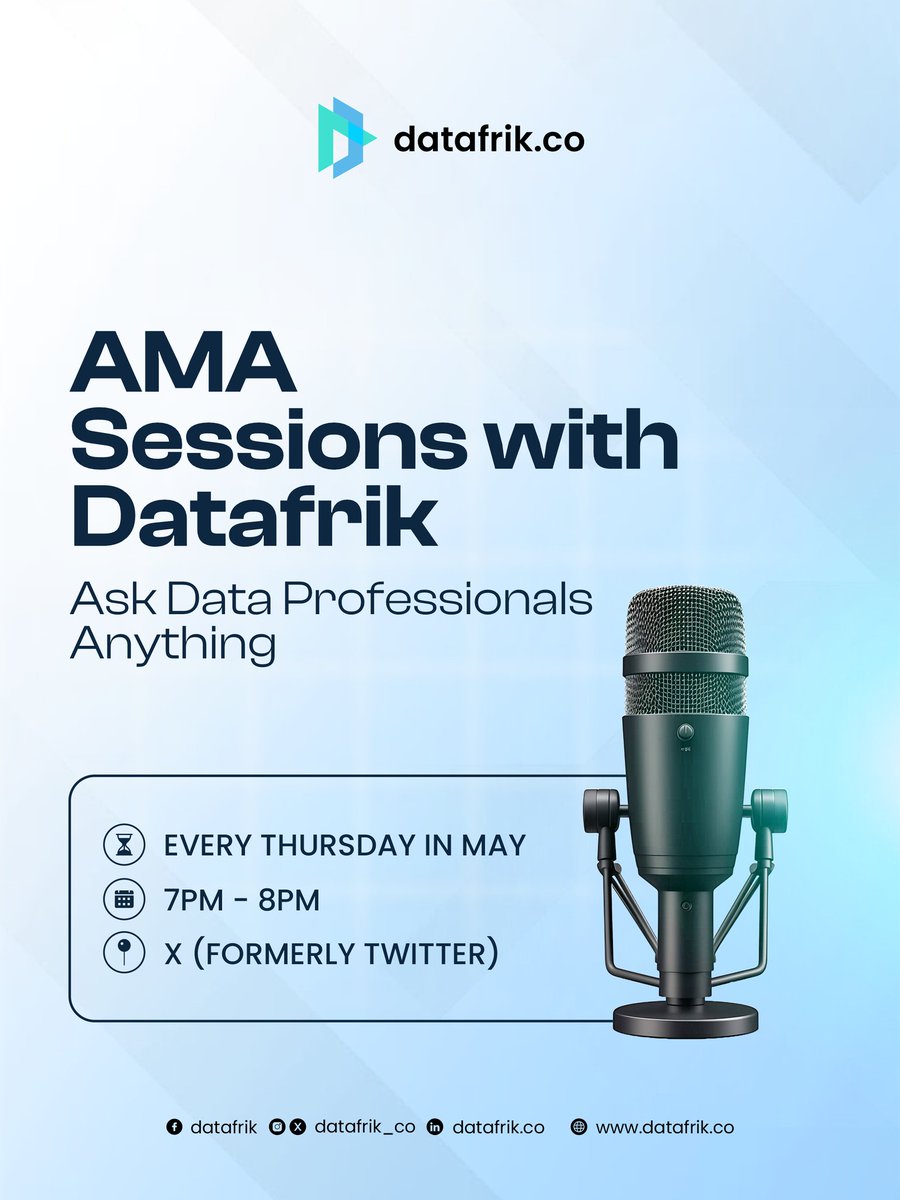 datafrik.co

AMA Sessions with Datafrik

Ask Data Professionals Anything

EVERY THURSDAY IN MAY

7PM - 8PM

X (FORMERLY TWITTER)

datafrik datafrik_co datafrik.co www.datafrik.co